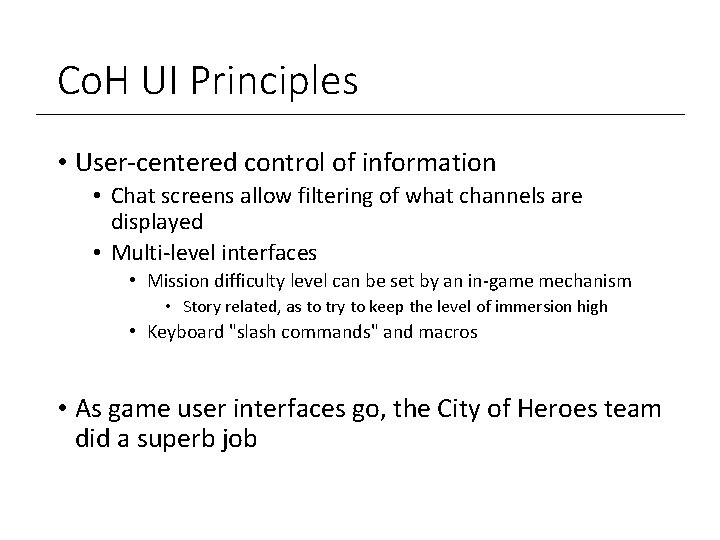 CoH UI Principles

• User-centered control of information
  • Chat screens allow filtering of what channels are displayed
  • Multi-level interfaces
    • Mission difficulty level can be set by an in-game mechanism
      • Story related, as to try to keep the level of immersion high
    • Keyboard "slash commands" and macros

• As game user interfaces go, the City of Heroes team did a superb job